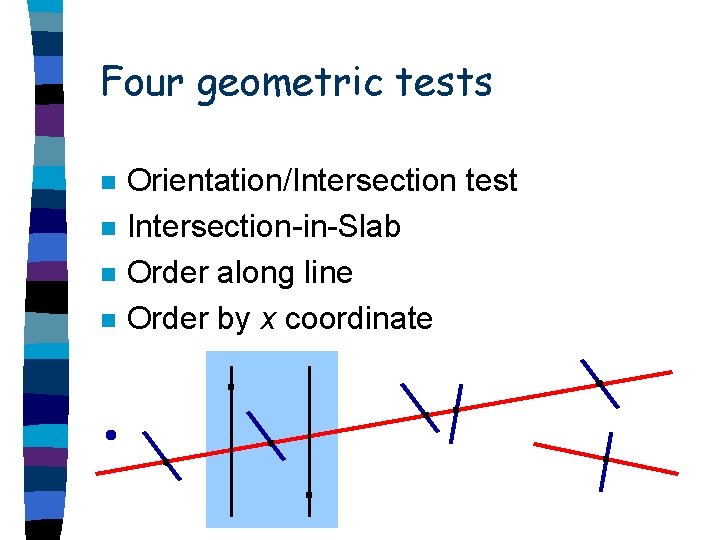 Four geometric tests

Orientation/Intersection test
Intersection-in-Slab
Order along line
Order by $x$ coordinate